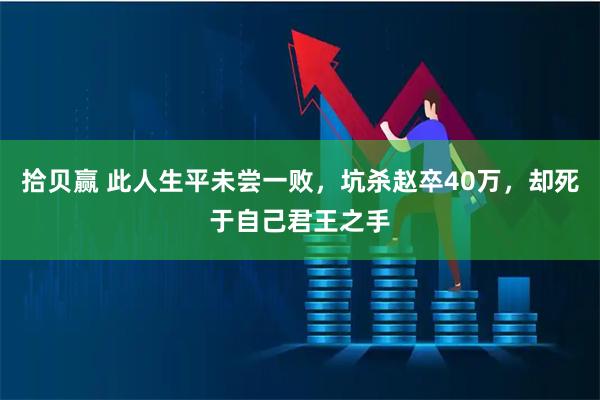 拾贝赢 此人生平未尝一败，坑杀赵卒40万，却死于自己君王之手